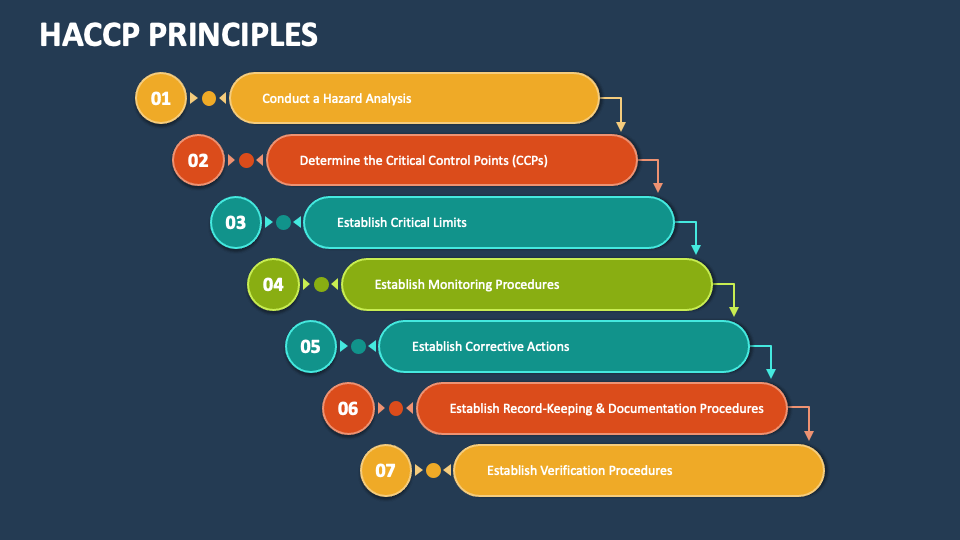 HACCP PRINCIPLES

01 Conduct a Hazard Analysis

02 Determine the Critical Control Points (CCPs)

03 Establish Critical Limits

04 Establish Monitoring Procedures

05 Establish Corrective Actions

06 Establish Record-Keeping & Documentation Procedures

07 Establish Verification Procedures